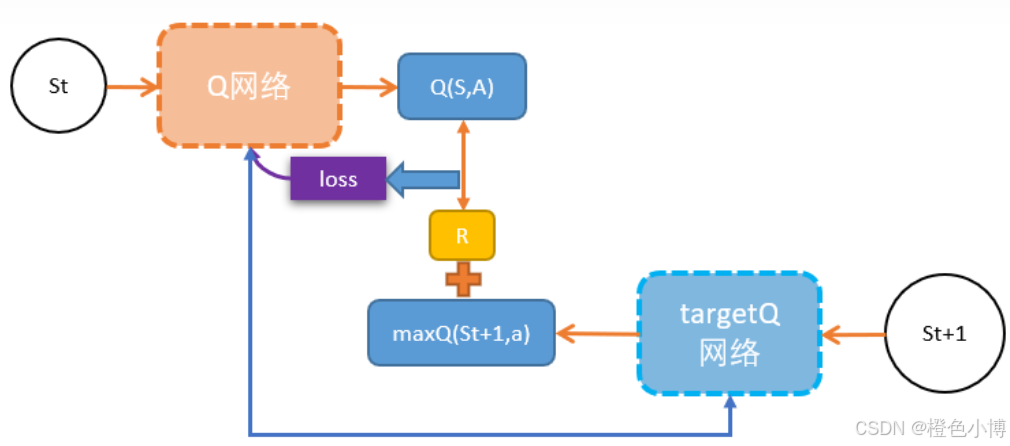 St

Q网络

Q(S,A)

loss

R

maxQ(St+1,a)

targetQ 网络

St+1

CSDN @橙色小博